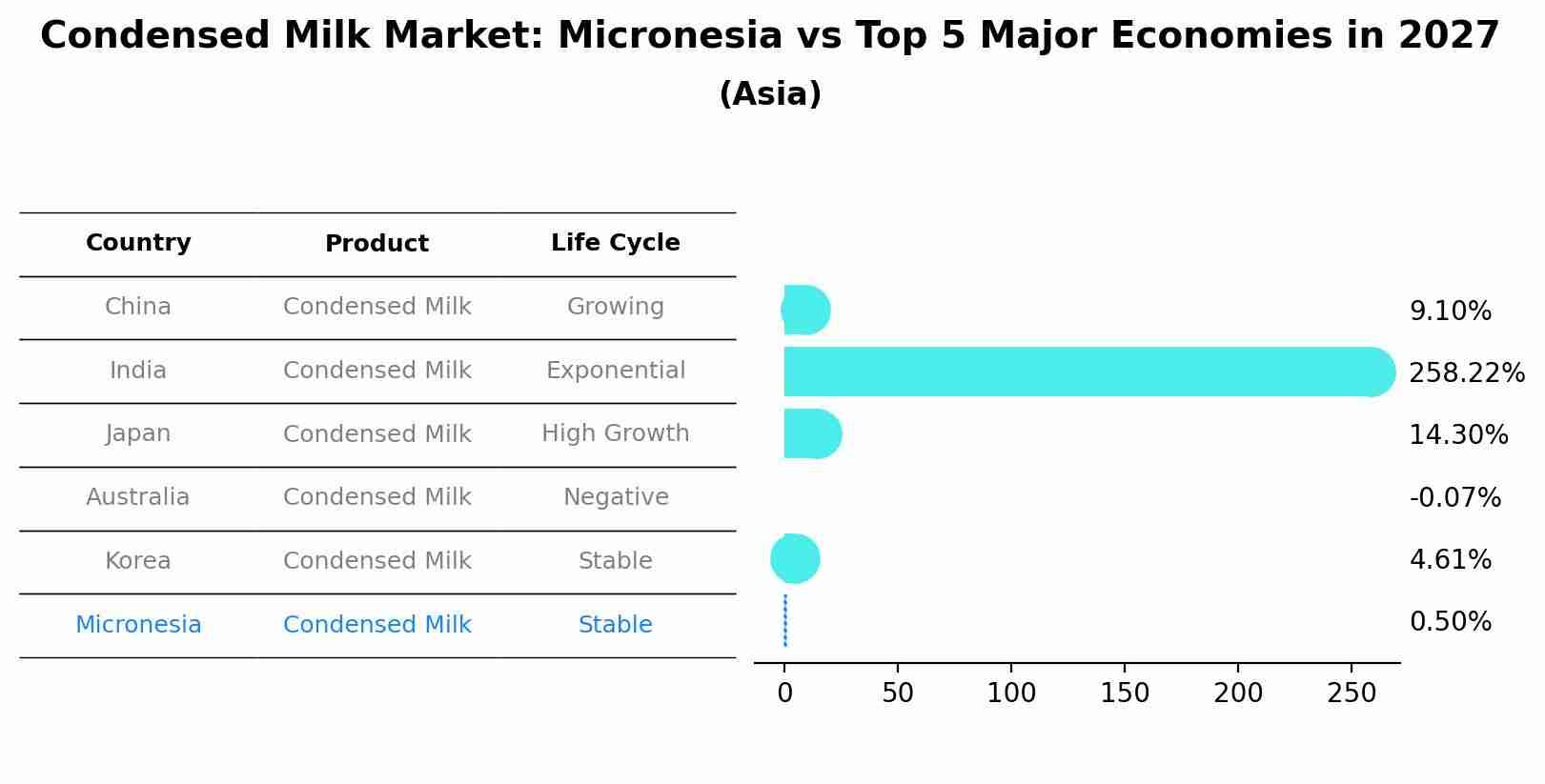 Condensed Milk Market: Micronesia vs Top 5 Major Economies in 2027
(Asia)

| Country | Product | Life Cycle |
|---|---|---|
| China | Condensed Milk | Growing |
| India | Condensed Milk | Exponential |
| Japan | Condensed Milk | High Growth |
| Australia | Condensed Milk | Negative |
| Korea | Condensed Milk | Stable |
| Micronesia | Condensed Milk | Stable |

9.10%
258.22%
14.30%
-0.07%
4.61%
0.50%

0 50 100 150 200 250